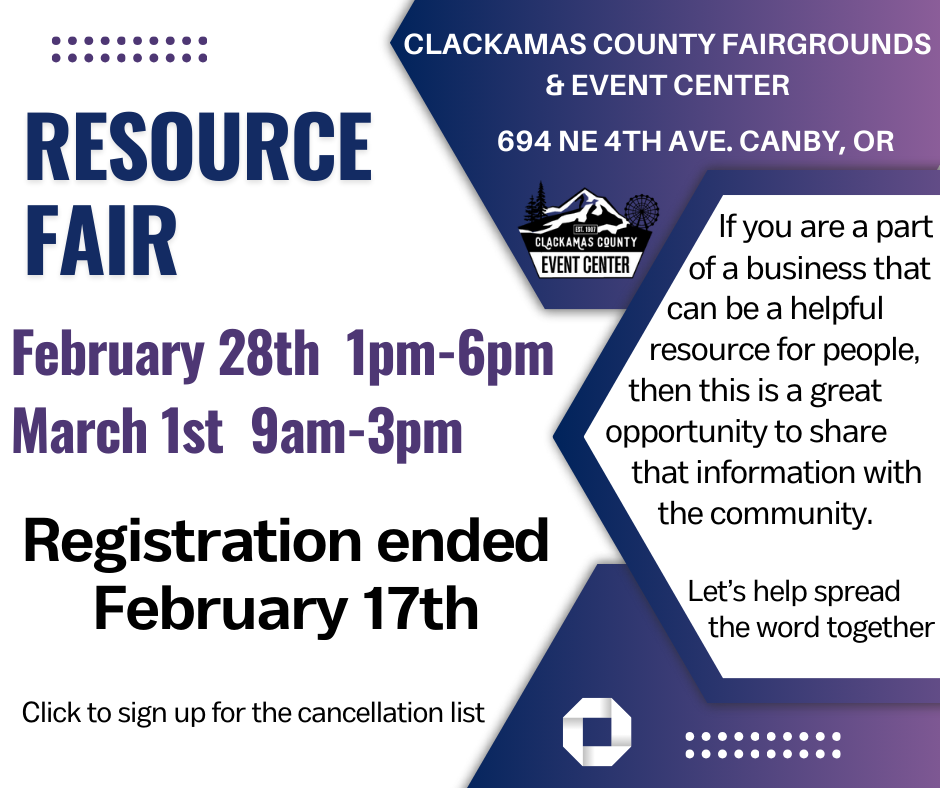 RESOURCE FAIR

February 28th 1pm-6pm
March 1st 9am-3pm

Registration ended February 17th

Click to sign up for the cancellation list

CLACKAMAS COUNTY FAIRGROUNDS & EVENT CENTER

694 NE 4TH AVE. CANBY, OR

EST. 1907
CLACKAMAS COUNTY
EVENT CENTER

If you are a part of a business that can be a helpful resource for people, then this is a great opportunity to share that information with the community.

Let's help spread the word together